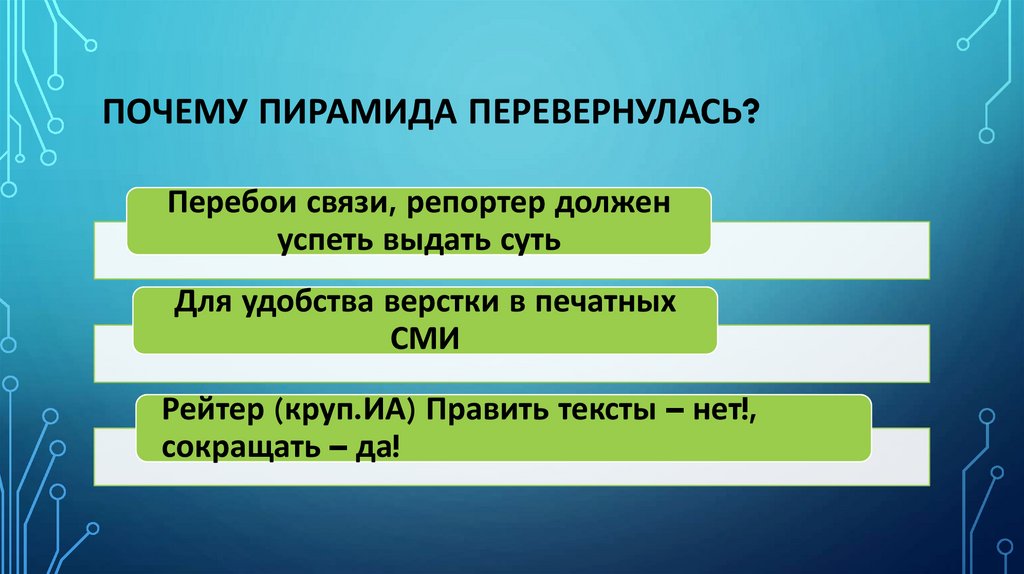 ПОЧЕМУ ПИРАМИДА ПЕРЕВЕРНУЛАСЬ?

Перебои связи, репортер должен успеть выдать суть

Для удобства верстки в печатных СМИ

Рейтер (круп.ИА) Править тексты – нет!, сокращать – да!